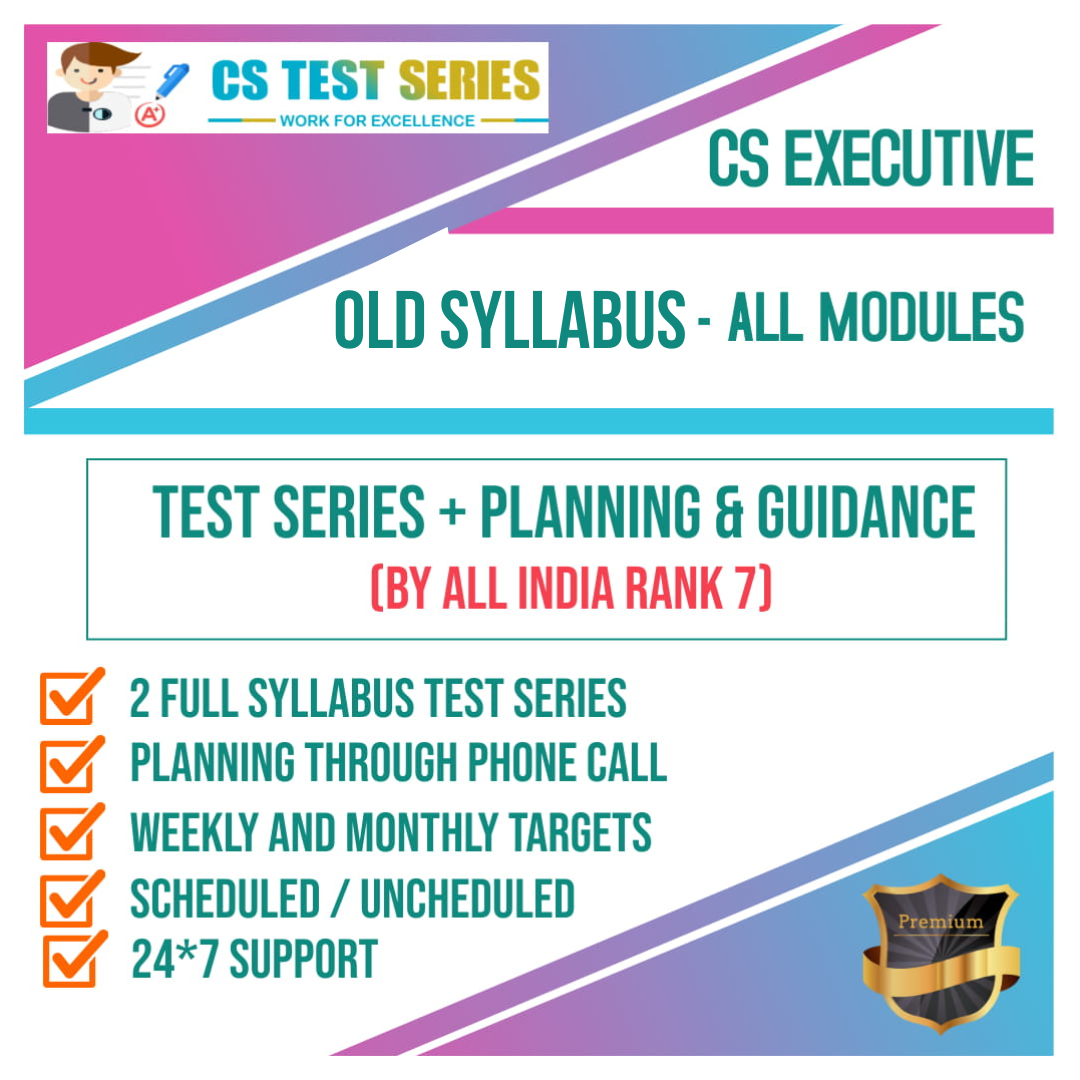 A+
CS TEST SERIES
WORK FOR EXCELLENCE

CS EXECUTIVE

OLD SYLLABUS - ALL MODULES

TEST SERIES + PLANNING & GUIDANCE
(BY ALL INDIA RANK 7)

2 FULL SYLLABUS TEST SERIES
PLANNING THROUGH PHONE CALL
WEEKLY AND MONTHLY TARGETS
SCHEDULED / UNCHEDULED
24*7 SUPPORT

Premium